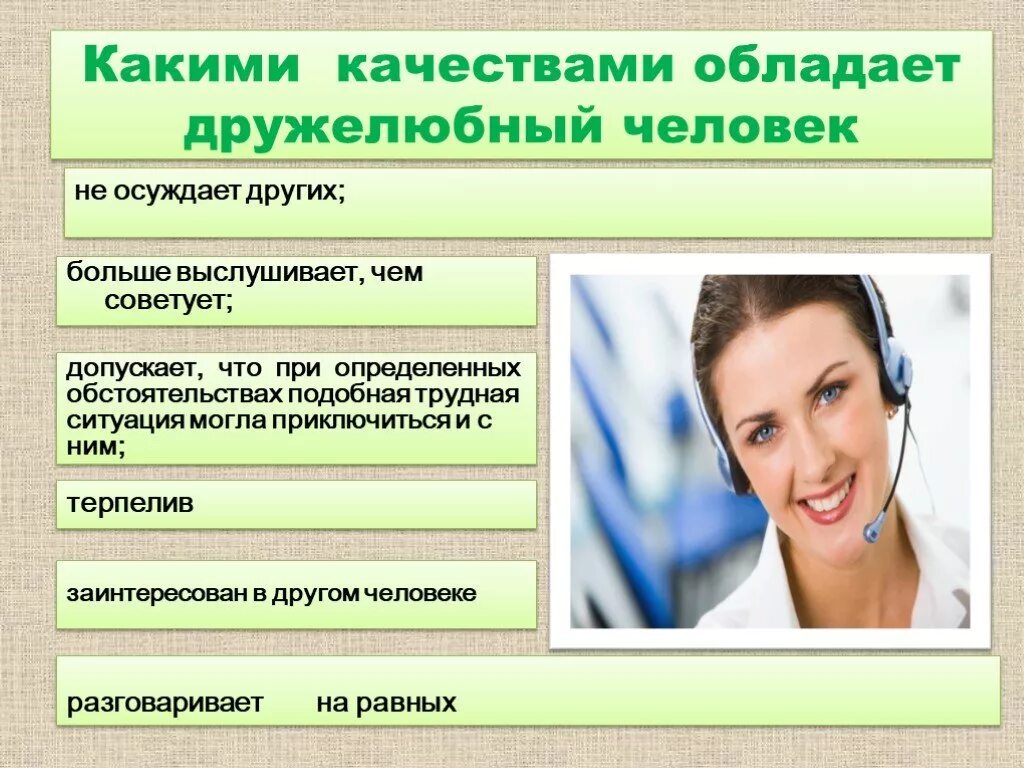 Какими качествами обладает дружелюбный человек

не осуждает других;

больше выслушивает, чем советует;

допускает, что при определенных обстоятельствах подобная трудная ситуация могла приключиться и с ним;

терпелив

заинтересован в другом человеке

разговаривает на равных